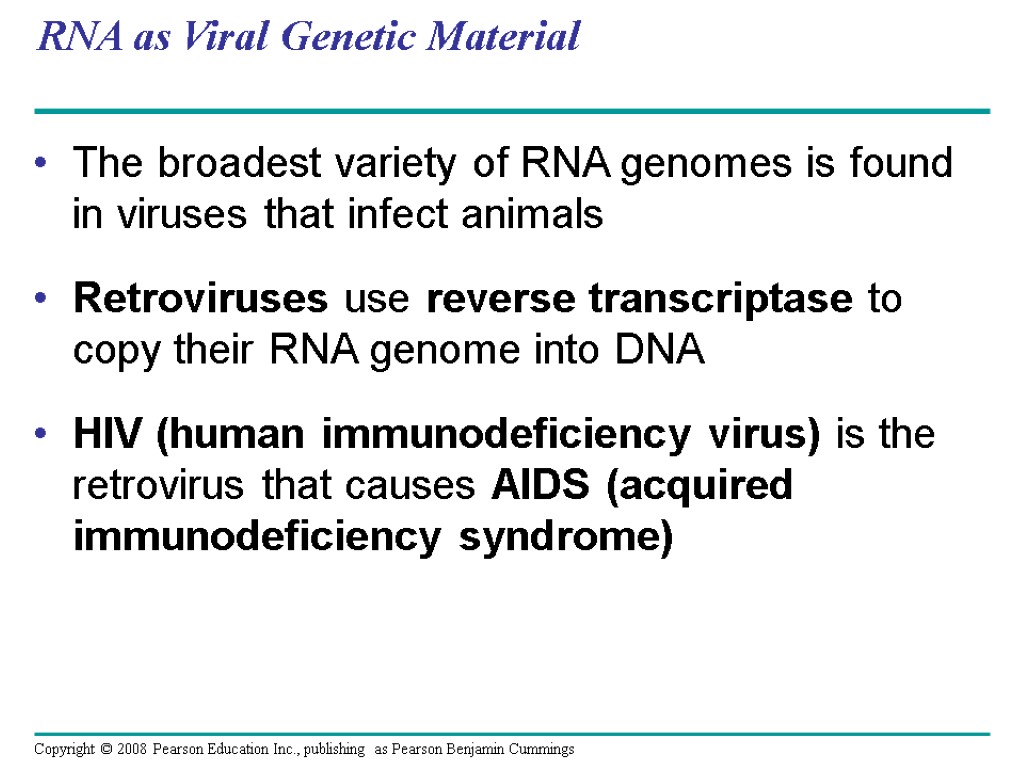 RNA as Viral Genetic Material

• The broadest variety of RNA genomes is found in viruses that infect animals

• Retroviruses use reverse transcriptase to copy their RNA genome into DNA

• HIV (human immunodeficiency virus) is the retrovirus that causes AIDS (acquired immunodeficiency syndrome)

Copyright © 2008 Pearson Education Inc., publishing as Pearson Benjamin Cummings